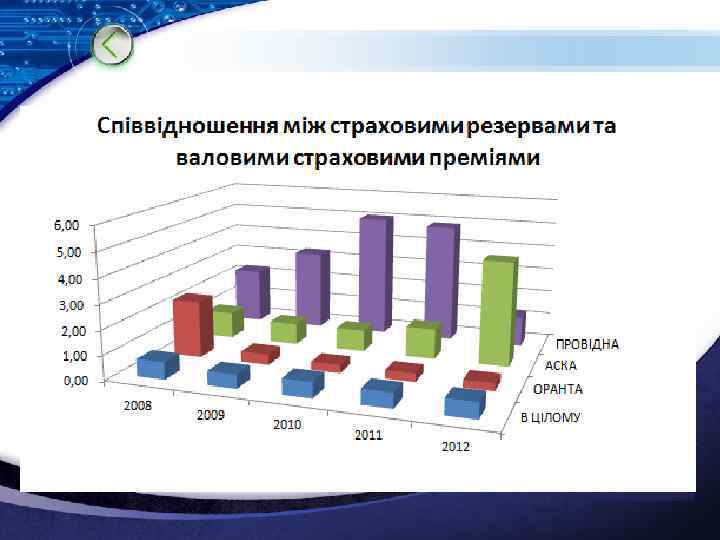 Співвідношення між страховими резервами та валовими страховими преміями

6,00
5,00
4,00
3,00
2,00
1,00
0,00

2008
2009
2010
2011
2012

ПРОВІДНА
АСКА
ОРАНТА
В ЦІЛОМУ